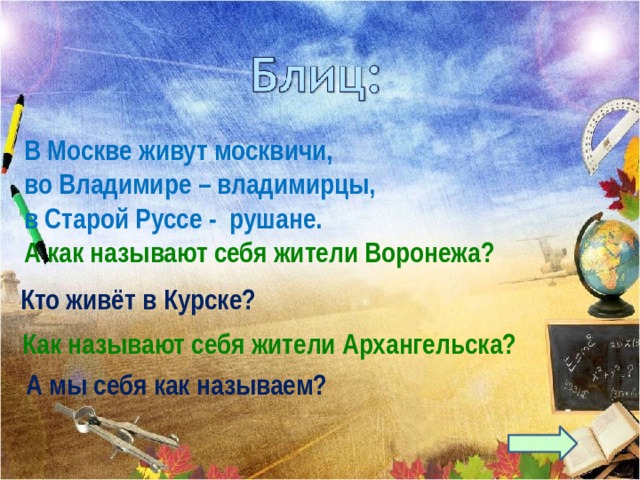 Блиц:

В Москве живут москвичи,
во Владимире – владимирцы,
в Старой Руссе - рушане.
А как называют себя жители Воронежа?

Кто живёт в Курске?

Как называют себя жители Архангельска?

А мы себя как называем?